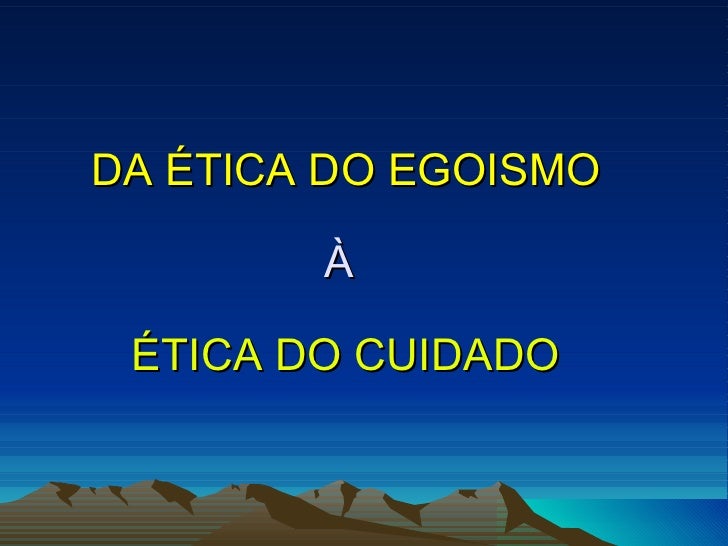 DA ÉTICA DO EGOISMO

À

ÉTICA DO CUIDADO